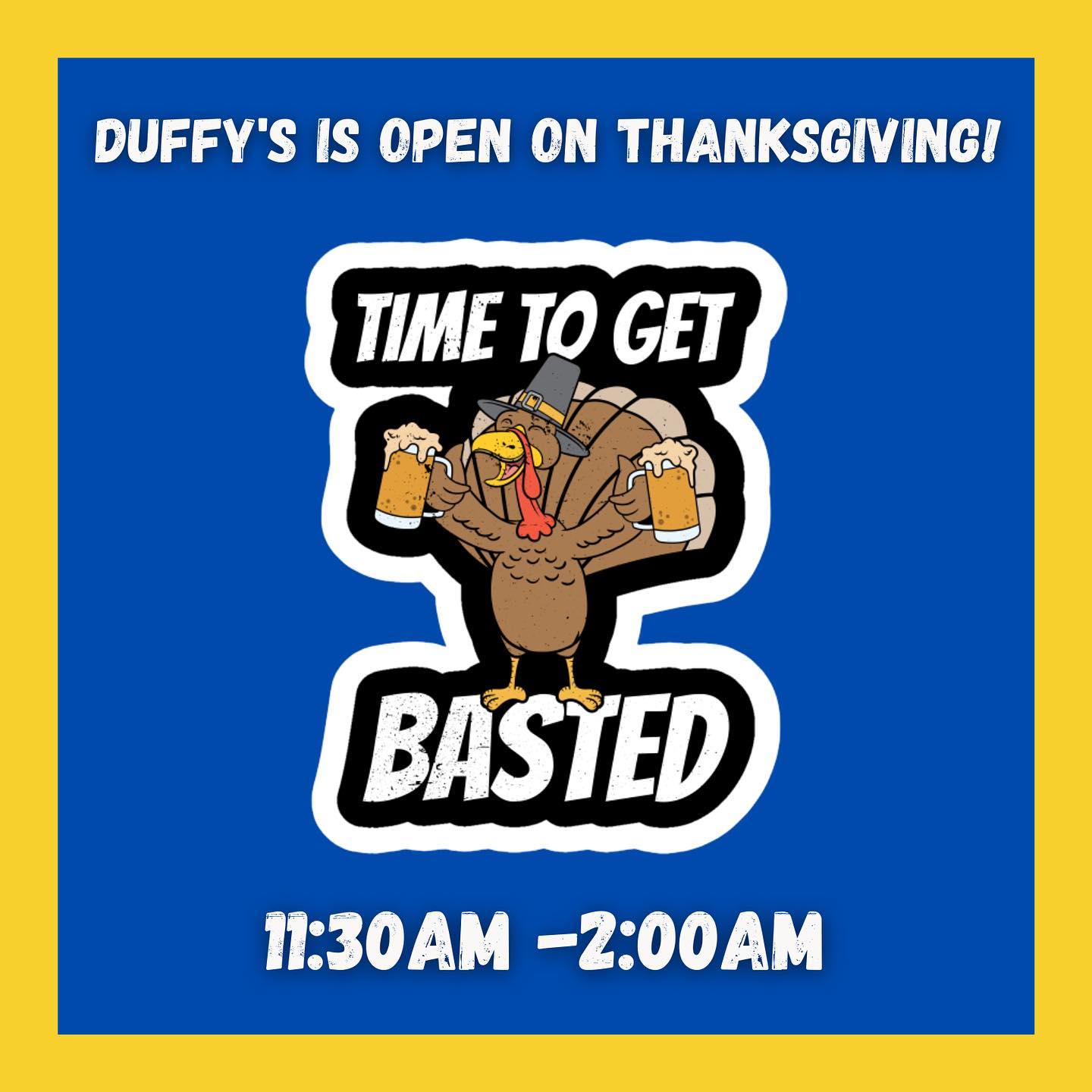 DUFFY'S IS OPEN ON THANKSGIVING!

TIME TO GET

BASTED

11:30AM -2:00AM